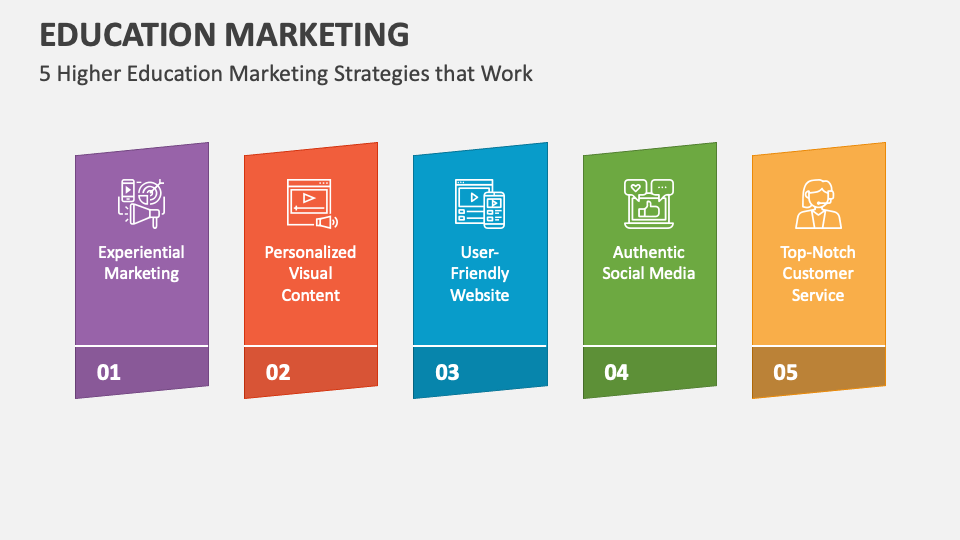 EDUCATION MARKETING

5 Higher Education Marketing Strategies that Work

Experiential Marketing

01

Personalized Visual Content

02

User-Friendly Website

03

Authentic Social Media

04

Top-Notch Customer Service

05